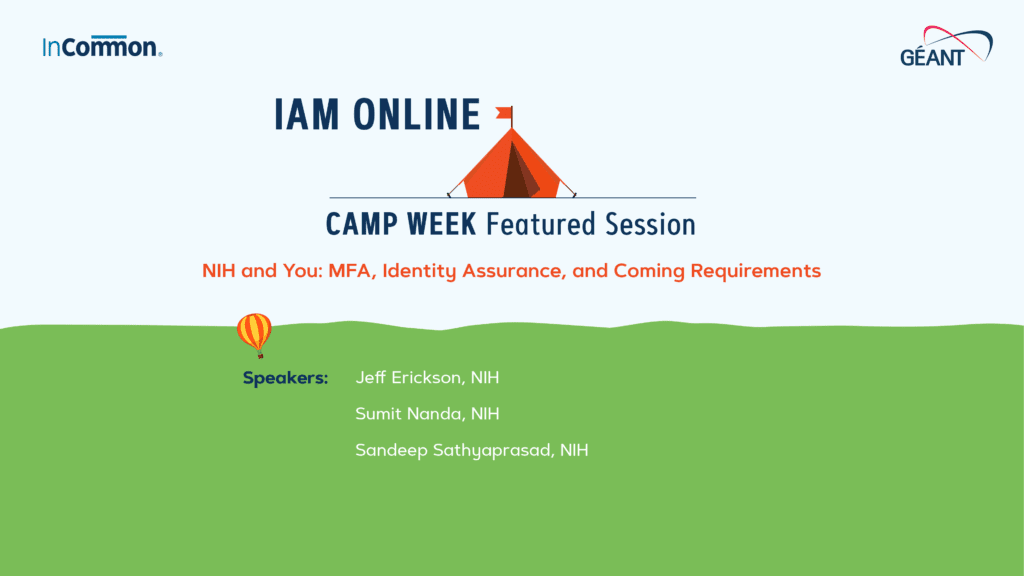 InCommon.

GÉANT

IAM ONLINE

CAMP WEEK Featured Session

NIH and You: MFA, Identity Assurance, and Coming Requirements

Speakers: Jeff Erickson, NIH

Sumit Nanda, NIH

Sandeep Sathyaprasad, NIH